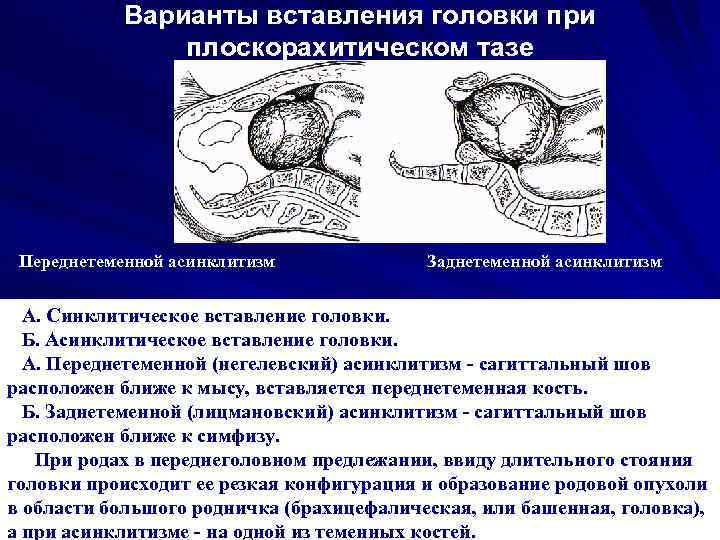 Варианты вставления головки при плоскорахитическом тазе

Переднетеменной асинклитизм

Заднетеменной асинклитизм

А. Синклитическое вставление головки.
Б. Асинклитическое вставление головки.
А. Переднетеменной (негелевский) асинклитизм - сагиттальный шов расположен ближе к мысу, вставляется переднетеменная кость.
Б. Заднетеменной (лицмановский) асинклитизм - сагиттальный шов расположен ближе к симфизу.

При родах в переднеголовном предлежании, ввиду длительного стояния головки происходит ее резкая конфигурация и образование родовой опухоли в области большого родничка (брахицефалическая, или башенная, головка), а при асинклитизме - на одной из теменных костей.